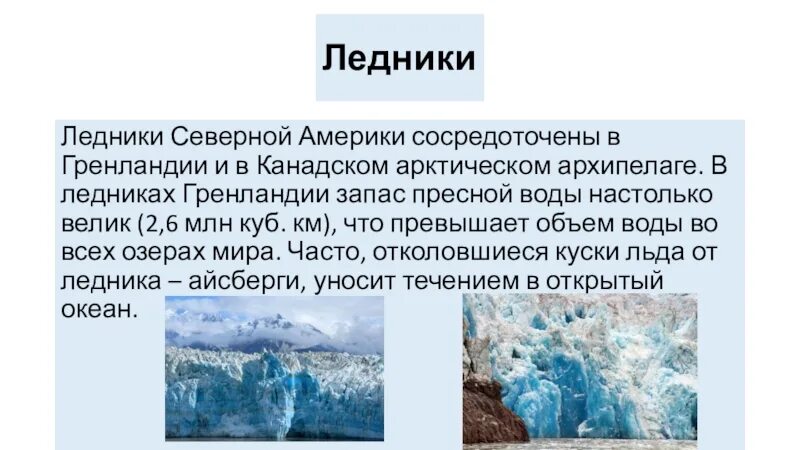 Ледники

Ледники Северной Америки сосредоточены в Гренландии и в Канадском арктическом архипелаге. В ледниках Гренландии запас пресной воды настолько велик (2,6 млн куб. км), что превышает объем воды во всех озерах мира. Часто, отколовшиеся куски льда от ледника – айсберги, уносит течением в открытый океан.